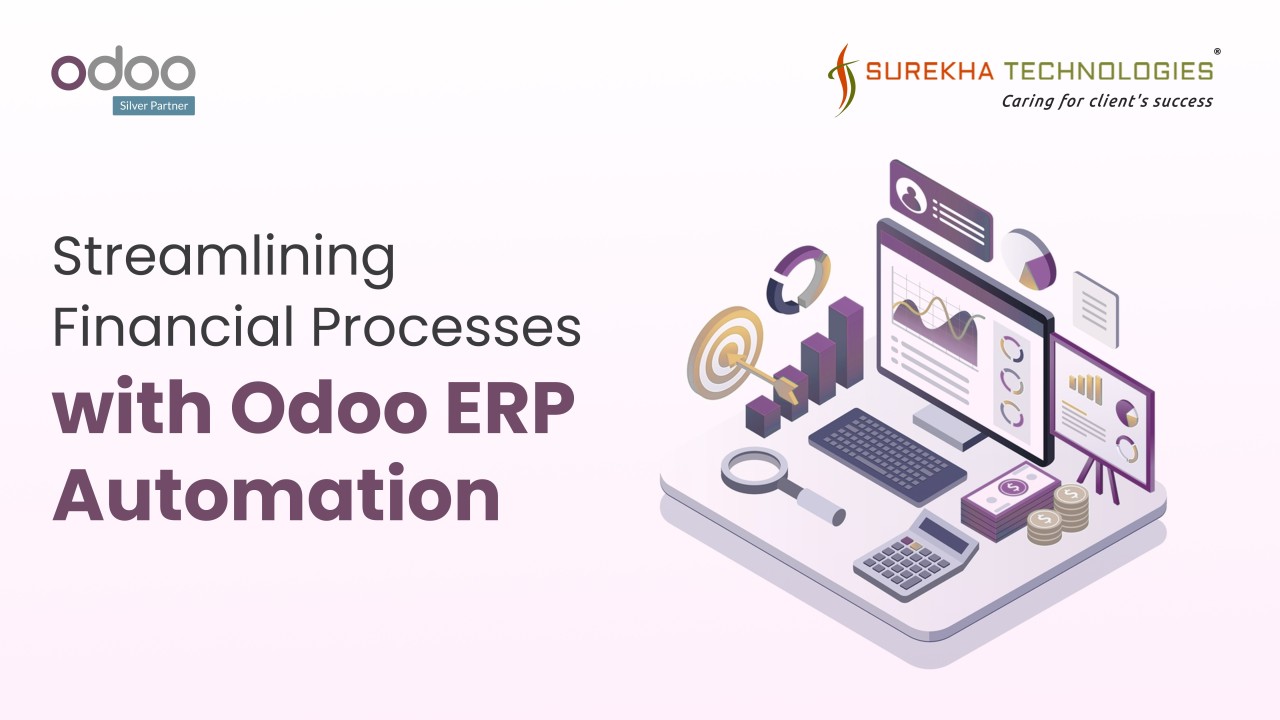 odoo
Silver Partner

SUREKHA TECHNOLOGIES®
Caring for client's success

Streamlining Financial Processes with Odoo ERP Automation